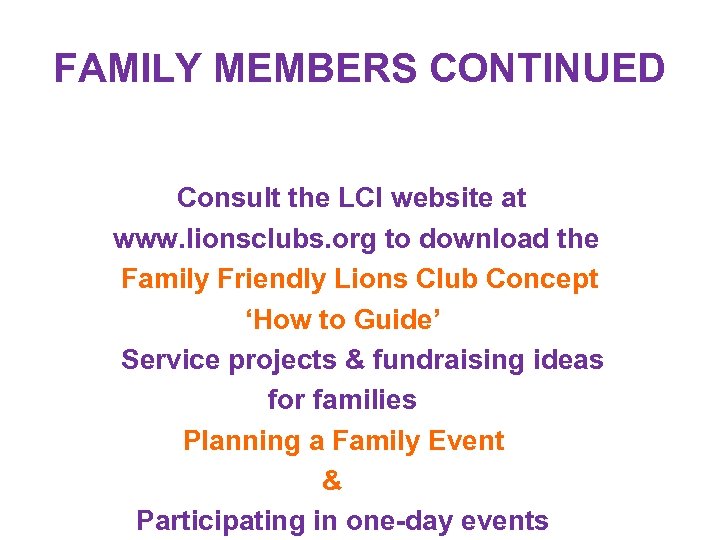 FAMILY MEMBERS CONTINUED

Consult the LCI website at www.lionsclubs.org to download the
Family Friendly Lions Club Concept
‘How to Guide’
Service projects & fundraising ideas for families
Planning a Family Event
&
Participating in one-day events